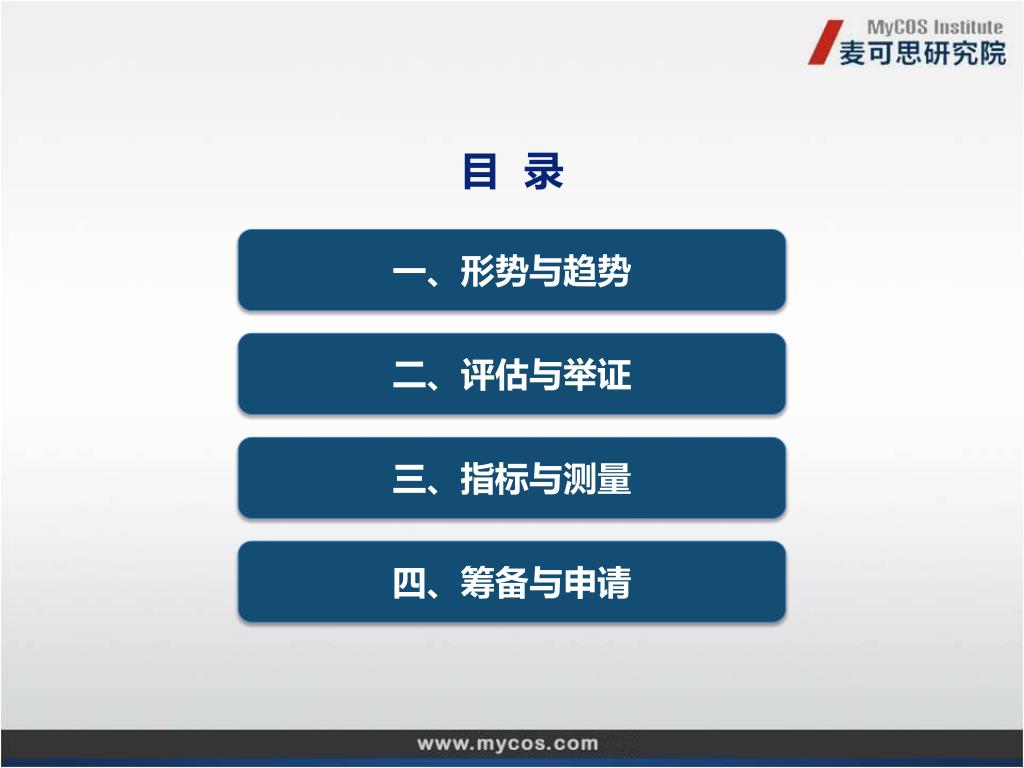 MyCOS Institute
麦可思研究院

目 录

一、形势与趋势

二、评估与举证

三、指标与测量

四、筹备与申请

www.mycos.com